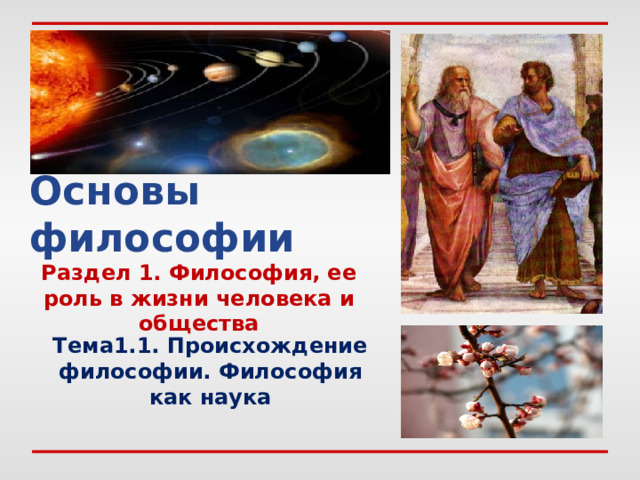 Основы философии

Раздел 1. Философия, ее роль в жизни человека и общества

Тема1.1. Происхождение философии. Философия как наука